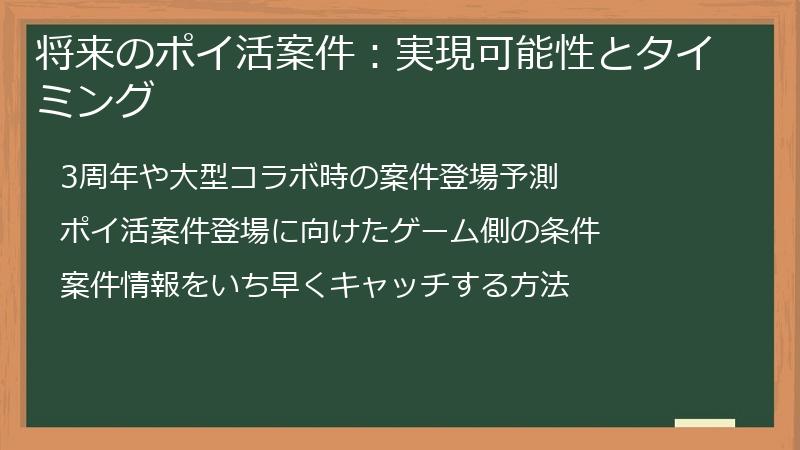 将来のポイ活案件：実現可能性とタイミング

3周年や大型コラボ時の案件登場予測

ポイ活案件登場に向けたゲーム側の条件

案件情報をいち早くキャッチする方法